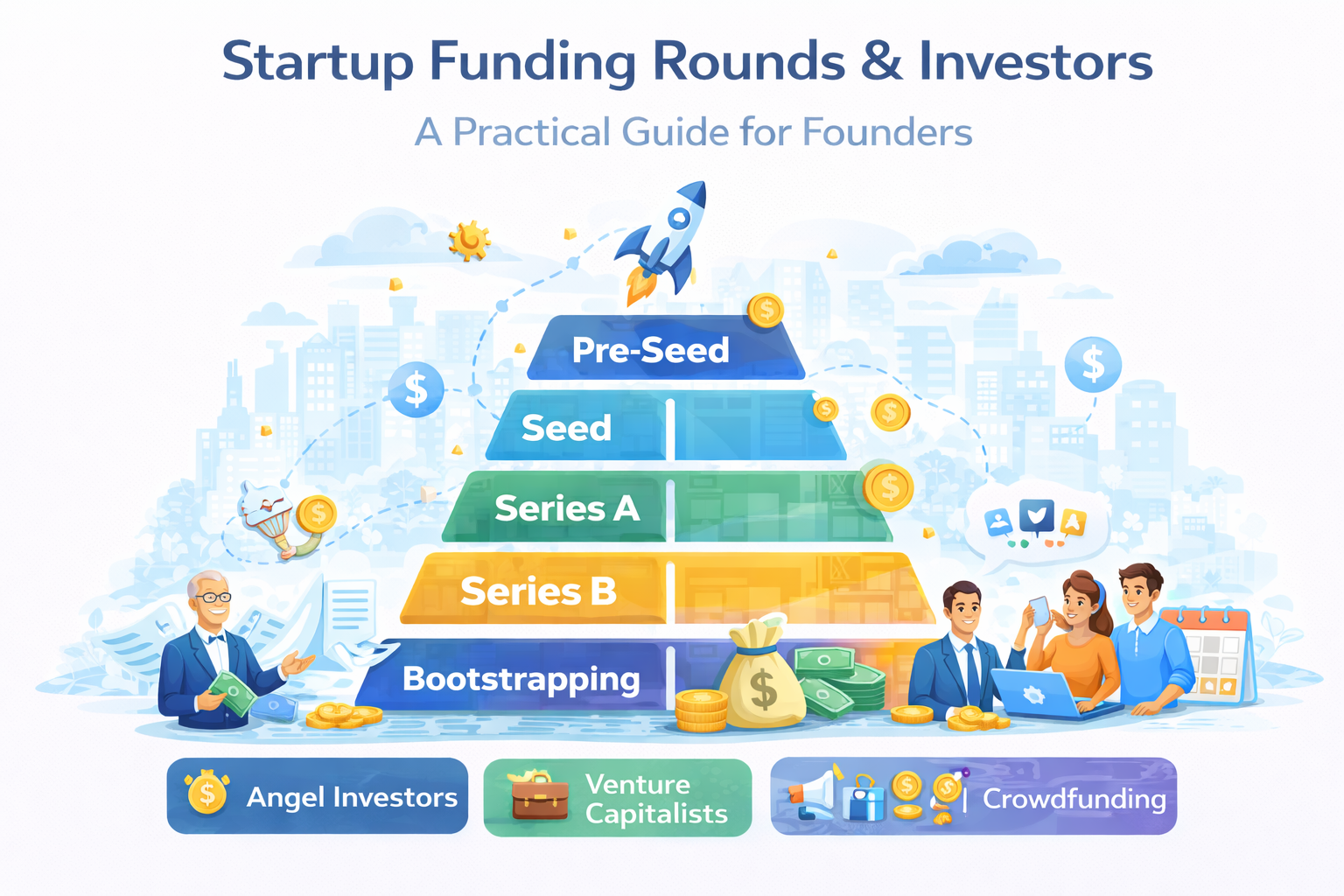 Startup Funding Rounds & Investors

A Practical Guide for Founders

Pre-Seed

Seed

Series A

Series B

Bootstrapping

Angel Investors

Venture Capitalists

Crowdfunding